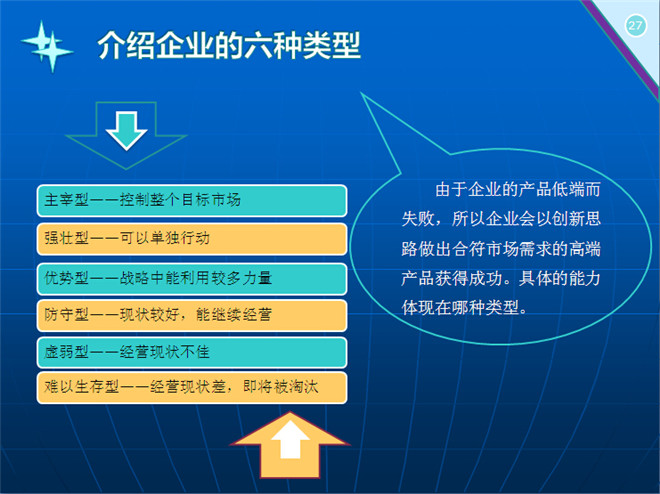 27

介绍企业的六种类型

主宰型——控制整个目标市场

强壮型——可以单独行动

优势型——战略中能利用较多力量

防守型——现状较好，能继续经营

虚弱型——经营现状不佳

难以生存型——经营现状差，即将被淘汰

由于企业的产品低端而失败，所以企业会以创新思路做出合符市场需求的高端产品获得成功。具体的能力体现在哪种类型。